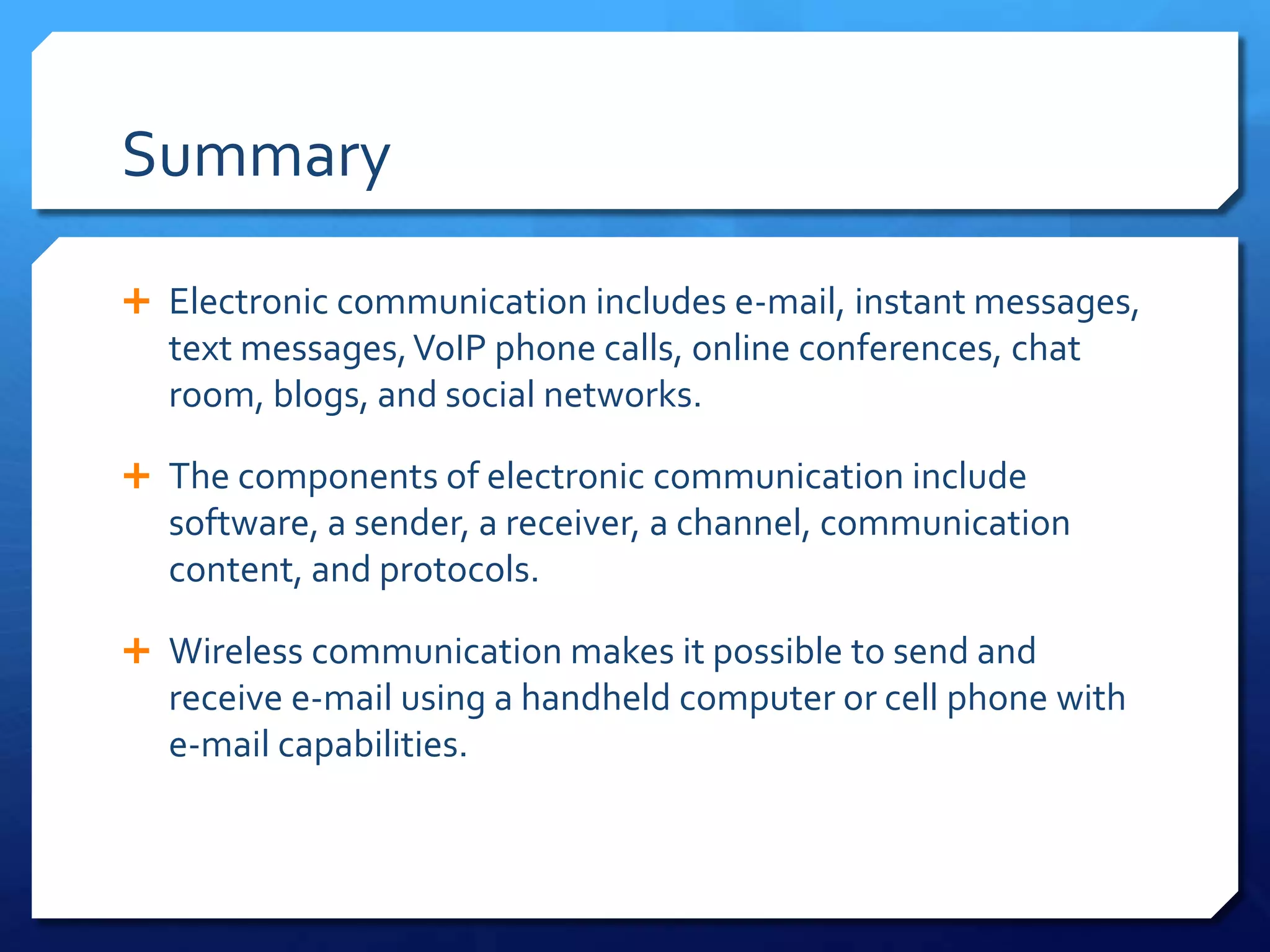 Summary

+ Electronic communication includes e-mail, instant messages, text messages, VoIP phone calls, online conferences, chat room, blogs, and social networks.

+ The components of electronic communication include software, a sender, a receiver, a channel, communication content, and protocols.

+ Wireless communication makes it possible to send and receive e-mail using a handheld computer or cell phone with e-mail capabilities.